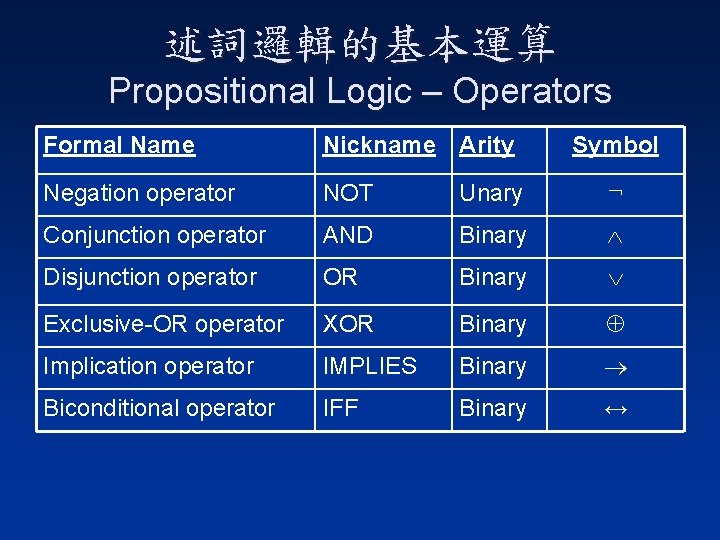 述詞邏輯的基本運算
Propositional Logic – Operators

| Formal Name | Nickname | Arity | Symbol |
|---|---|---|---|
| Negation operator | NOT | Unary | $\neg$ |
| Conjunction operator | AND | Binary | $\wedge$ |
| Disjunction operator | OR | Binary | $\vee$ |
| Exclusive-OR operator | XOR | Binary | $\oplus$ |
| Implication operator | IMPLIES | Binary | $\rightarrow$ |
| Biconditional operator | IFF | Binary | $\leftrightarrow$ |